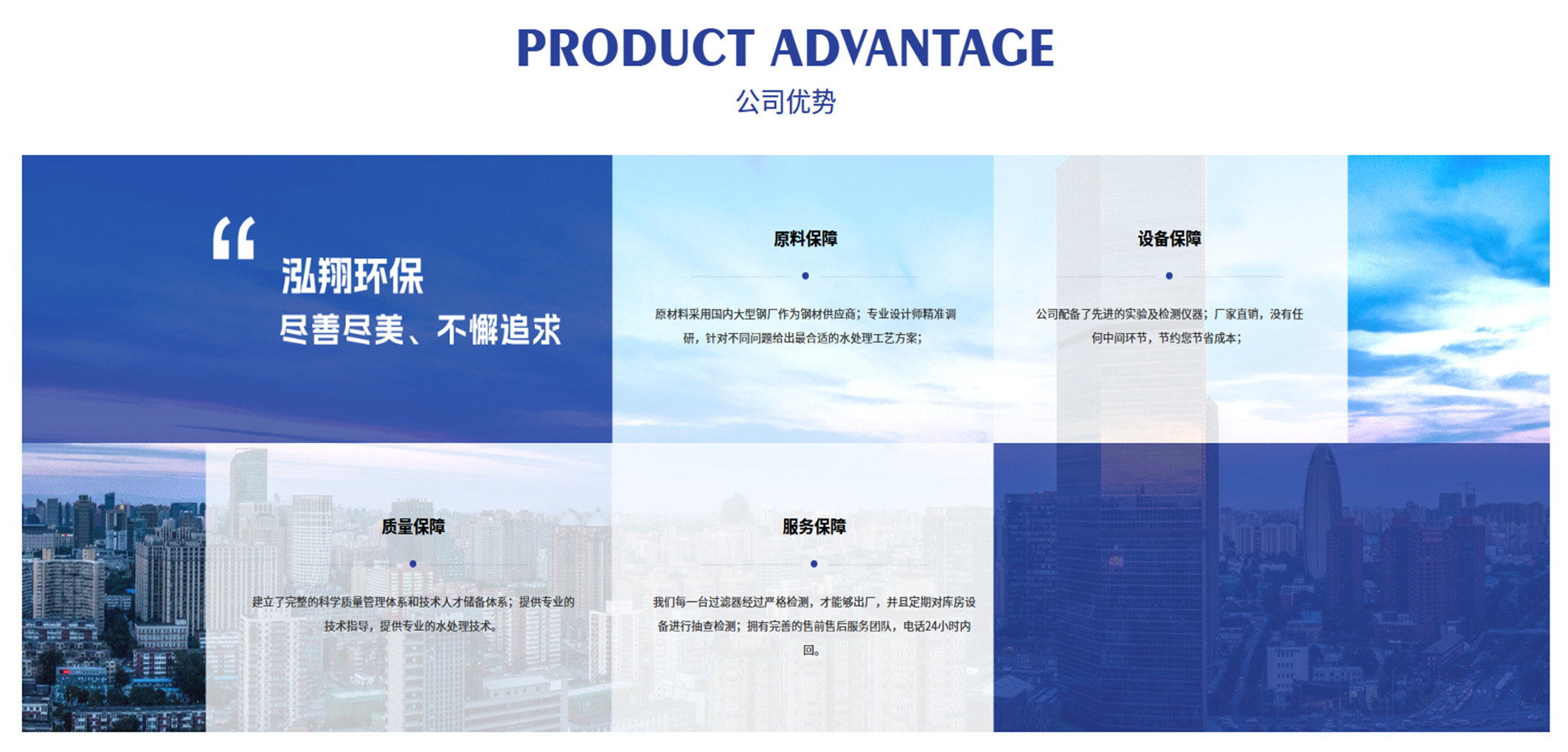 PRODUCT ADVANTAGE

公司优势

“

泓翔环保

尽善尽美、不懈追求

原料保障

原材料采用国内大型钢厂作为钢材供应商；专业设计师精准调研，针对不同问题给出最合适的水处理工艺方案；

设备保障

公司配备了先进的实验及检测仪器；厂家直销，没有任何中间环节，节约您节省成本；

质量保障

建立了完整的科学质量管理体系和技术人才储备体系；提供专业的技术指导，提供专业的水处理技术。

服务保障

我们每一台过滤器经过严格检测，才能够出厂，并且定期对库房设备进行抽查检测；拥有完善的售前售后服务团队，电话24小时内回。